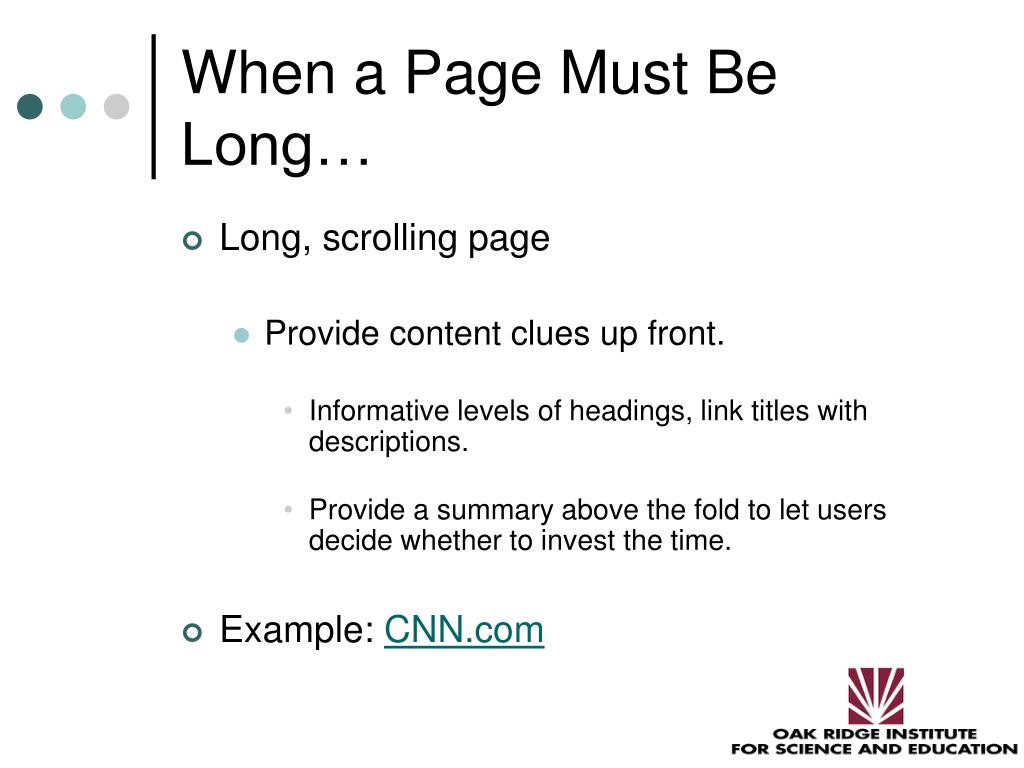 When a Page Must Be Long…

Long, scrolling page

Provide content clues up front.

Informative levels of headings, link titles with descriptions.

Provide a summary above the fold to let users decide whether to invest the time.

Example: CNN.com

OAK RIDGE INSTITUTE FOR SCIENCE AND EDUCATION